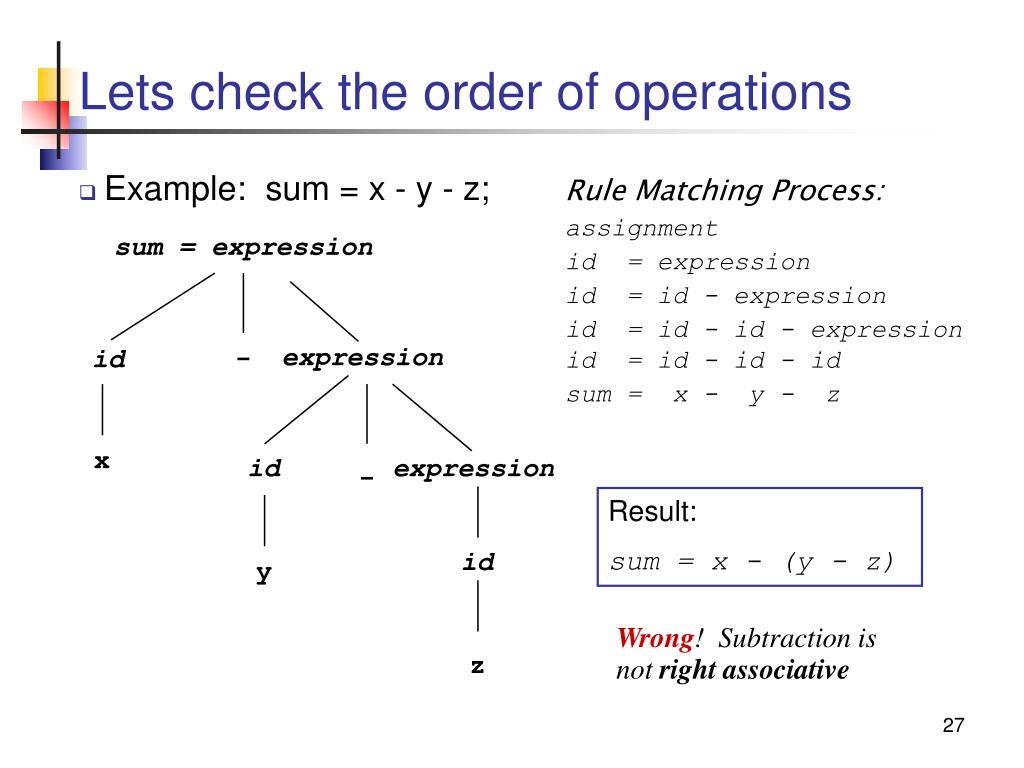 Lets check the order of operations

Example: sum = x - y - z;

sum = expression

id - expression

x

id _ expression

y

id

z

Rule Matching Process:
assignment
id = expression
id = id - expression
id = id - id - expression
id = id - id - id
sum = x - y - z

Result:
sum = x - (y - z)

Wrong! Subtraction is not right associative

27